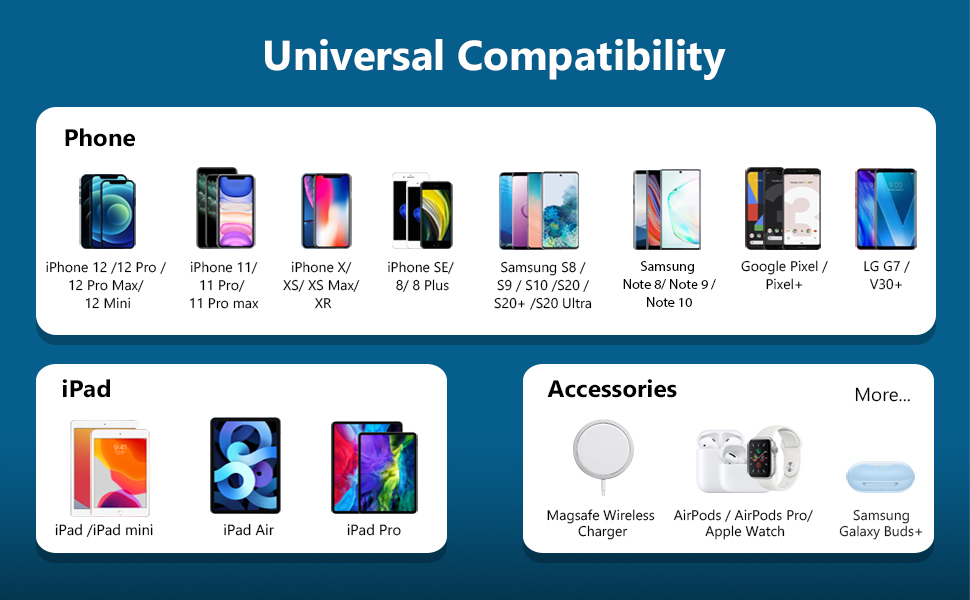 Universal Compatibility

Phone

iPhone 12 /12 Pro / 12 Pro Max/ 12 Mini

iPhone 11/ 11 Pro/ 11 Pro max

iPhone X/ XS/ XS Max/ XR

iPhone SE/ 8/ 8 Plus

Samsung S8 / S9 / S10 /S20 / S20+ /S20 Ultra

Samsung Note 8/ Note 9 / Note 10

Google Pixel / Pixel+

LG G7 / V30+

iPad

iPad /iPad mini

iPad Air

iPad Pro

Accessories

More...

Magsafe Wireless Charger

AirPods / AirPods Pro/ Apple Watch

Samsung Galaxy Buds+